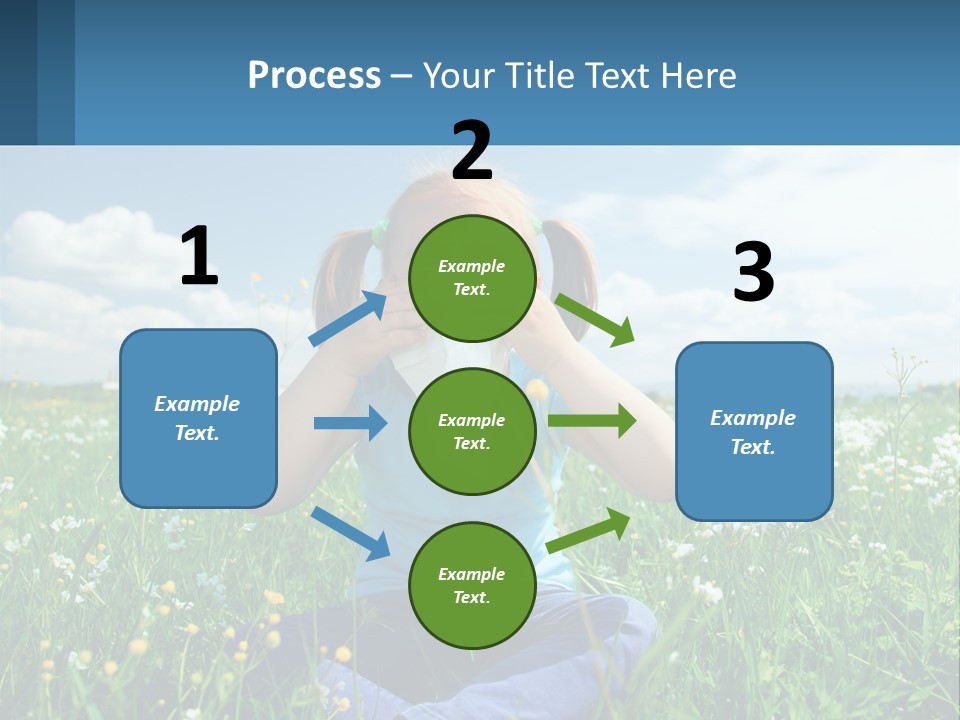 Process – Your Title Text Here

1

Example Text.

2

Example Text.

Example Text.

Example Text.

3

Example Text.